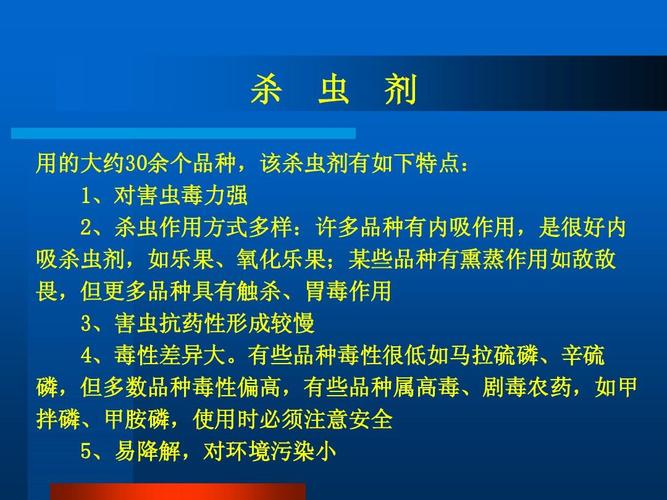 杀　虫　剂

用的大约30余个品种，该杀虫剂有如下特点：

1、对害虫毒力强

2、杀虫作用方式多样：许多品种有内吸作用，是很好内吸杀虫剂，如乐果、氧化乐果；某些品种有熏蒸作用如敌敌畏，但更多品种具有触杀、胃毒作用

3、害虫抗药性形成较慢

4、毒性差异大。有些品种毒性很低如马拉硫磷、辛硫磷，但多数品种毒性偏高，有些品种属高毒、剧毒农药，如甲拌磷、甲胺磷，使用时必须注意安全

5、易降解，对环境污染小